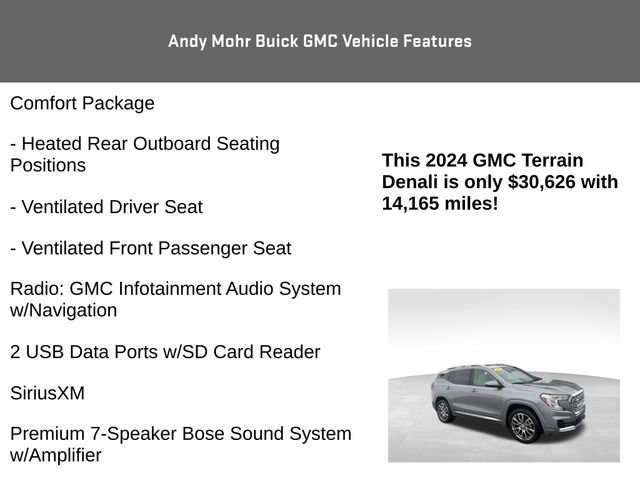 Andy Mohr Buick GMC Vehicle Features

Comfort Package

- Heated Rear Outboard Seating Positions

- Ventilated Driver Seat

- Ventilated Front Passenger Seat

Radio: GMC Infotainment Audio System w/Navigation

2 USB Data Ports w/SD Card Reader

SiriusXM

Premium 7-Speaker Bose Sound System w/Amplifier

This 2024 GMC Terrain Denali is only $30,626 with 14,165 miles!